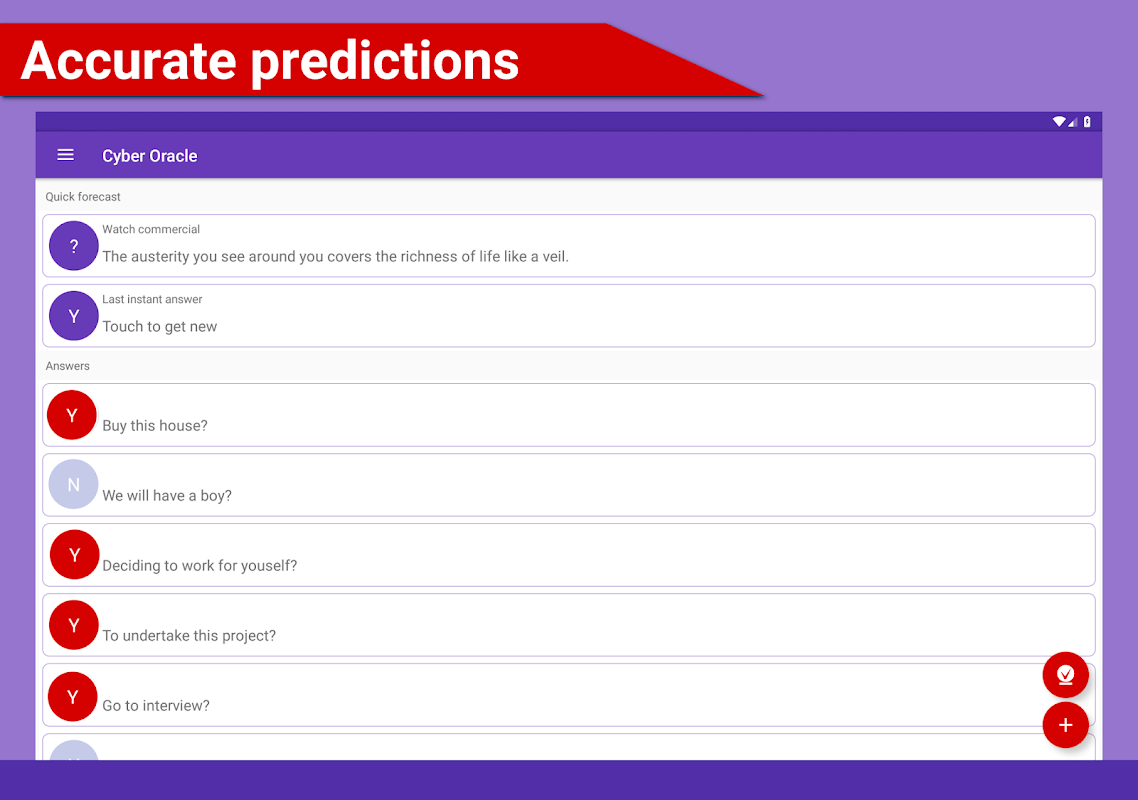 Accurate predictions

Cyber Oracle

Quick forecast

?
Watch commercial
The austerity you see around you covers the richness of life like a veil.

Y
Last instant answer
Touch to get new

Answers

Y
Buy this house?

N
We will have a boy?

Y
Deciding to work for youself?

Y
To undertake this project?

Y
Go to interview?

+